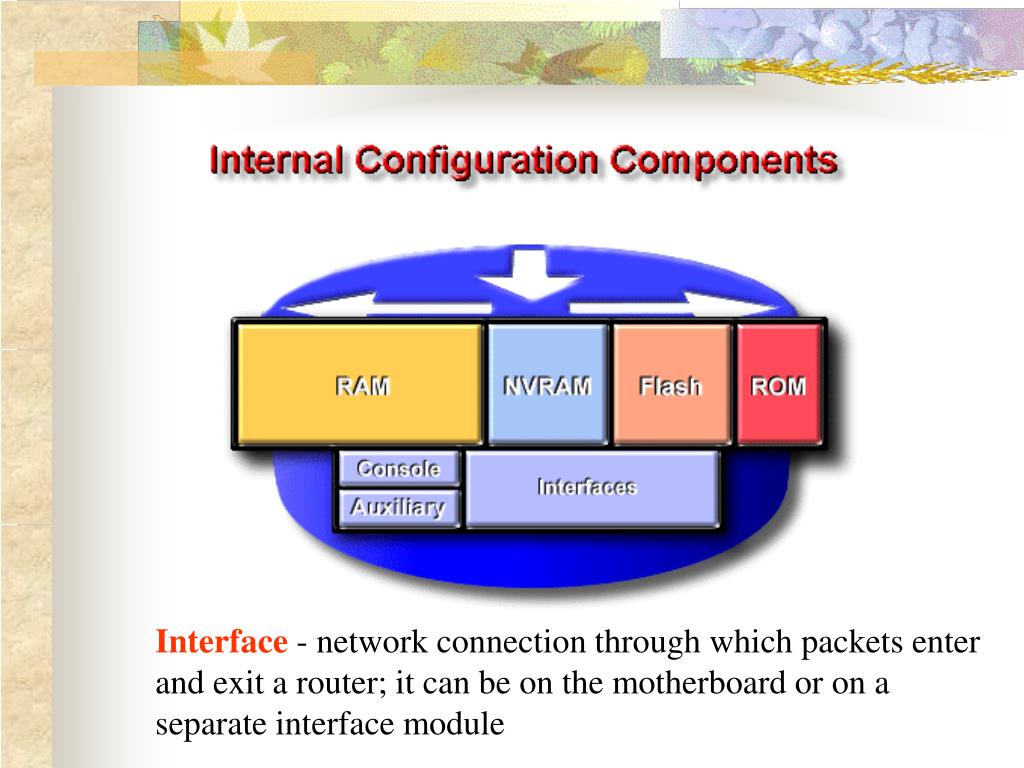 Internal Configuration Components

RAM

NVRAM

Flash

ROM

Console

Auxiliary

Interfaces

Interface - network connection through which packets enter and exit a router; it can be on the motherboard or on a separate interface module